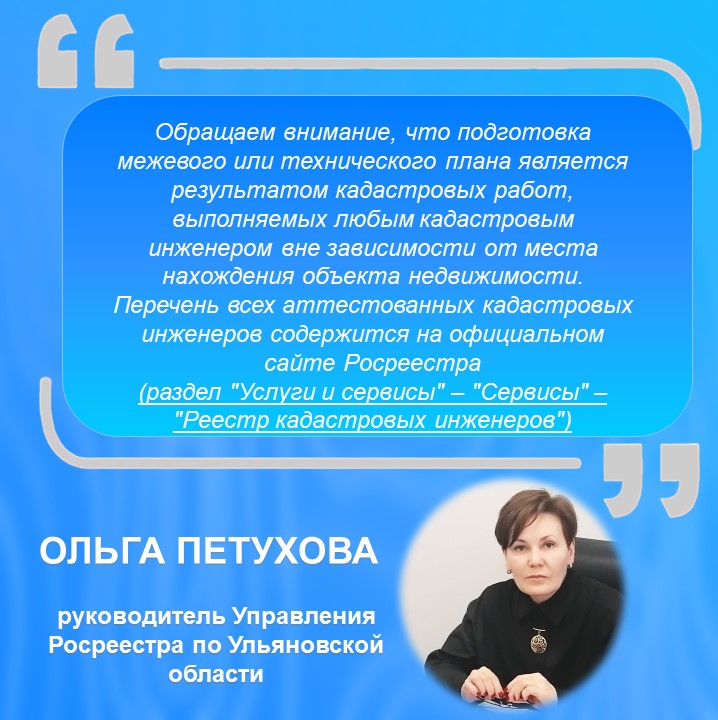 Обращаем внимание, что подготовка межевого или технического плана является результатом кадастровых работ, выполняемых любым кадастровым инженером вне зависимости от места нахождения объекта недвижимости. Перечень всех аттестованных кадастровых инженеров содержится на официальном сайте Росреестра (раздел "Услуги и сервисы" – "Сервисы" – "Реестр кадастровых инженеров")

ОЛЬГА ПЕТУХОВА

руководитель Управления Росреестра по Ульяновской области